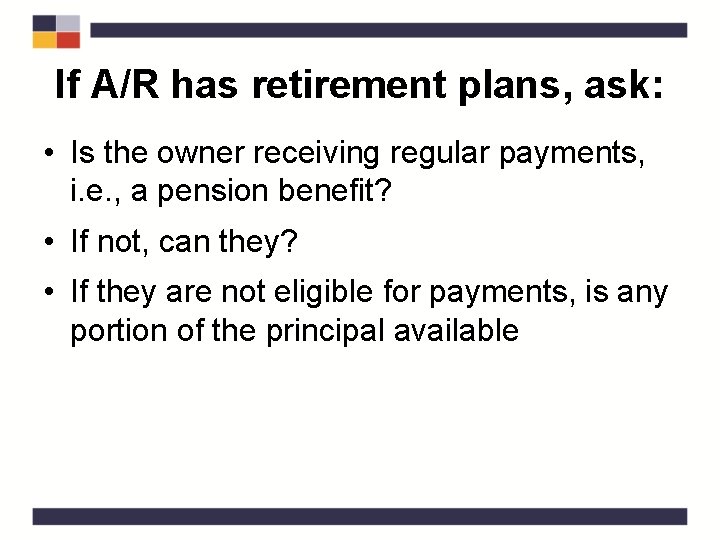 If A/R has retirement plans, ask:

• Is the owner receiving regular payments, i.e., a pension benefit?

• If not, can they?

• If they are not eligible for payments, is any portion of the principal available